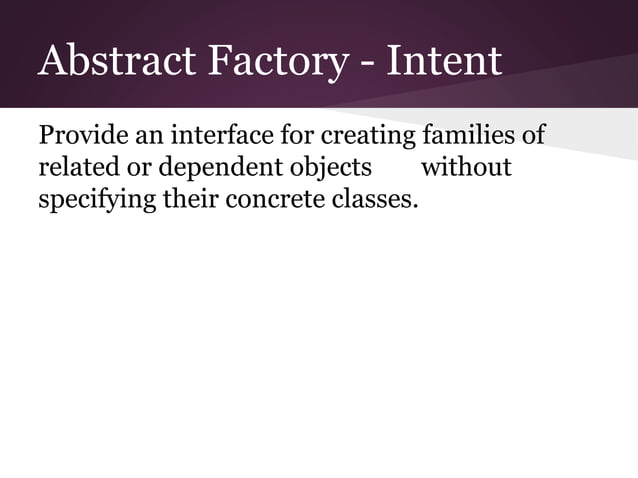 Abstract Factory - Intent

Provide an interface for creating families of related or dependent objects without specifying their concrete classes.